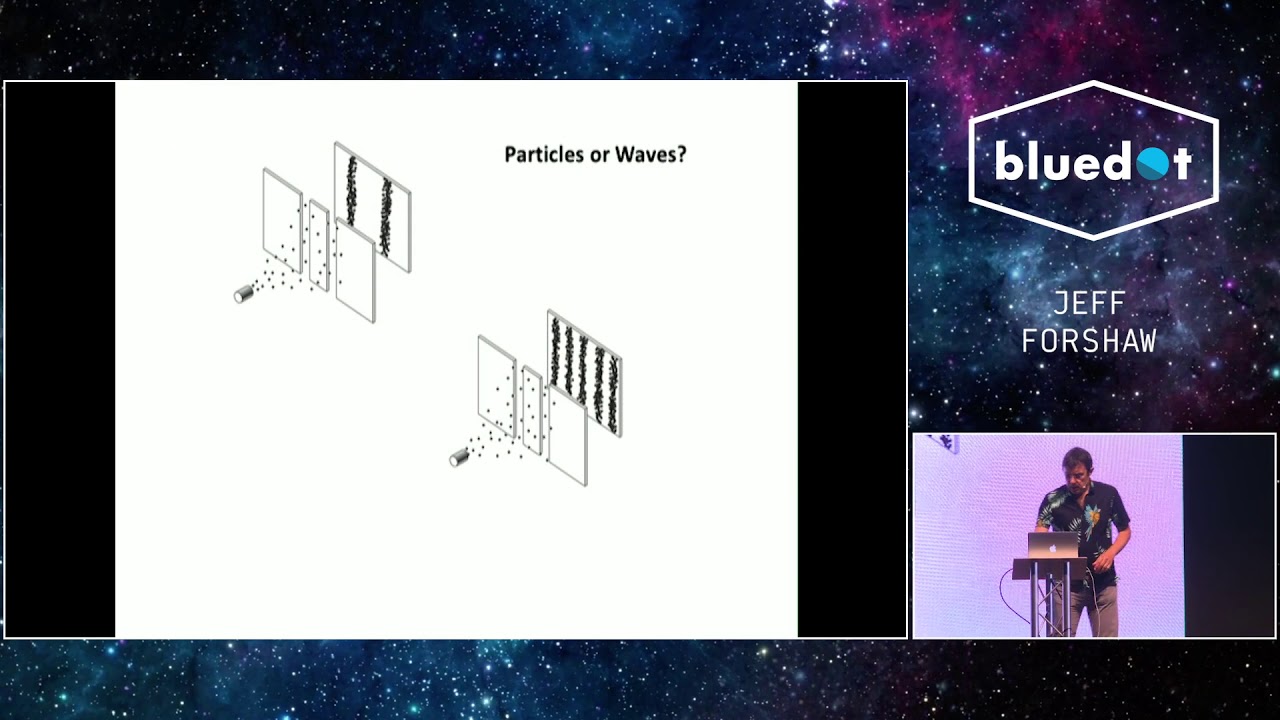 Particles or Waves?

bluedot

JEFF
FORSHAW